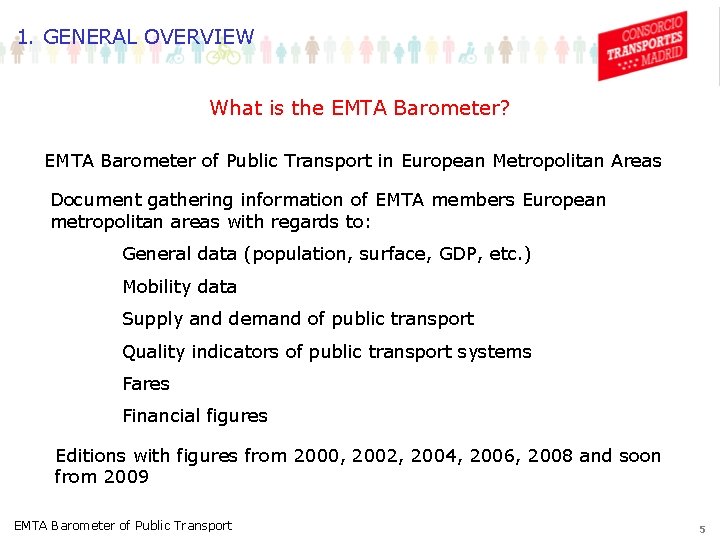 1. GENERAL OVERVIEW

CONSORCIO TRANSPORTES MADRID

What is the EMTA Barometer?

EMTA Barometer of Public Transport in European Metropolitan Areas

Document gathering information of EMTA members European metropolitan areas with regards to:

General data (population, surface, GDP, etc.)

Mobility data

Supply and demand of public transport

Quality indicators of public transport systems

Fares

Financial figures

Editions with figures from 2000, 2002, 2004, 2006, 2008 and soon from 2009

EMTA Barometer of Public Transport

5